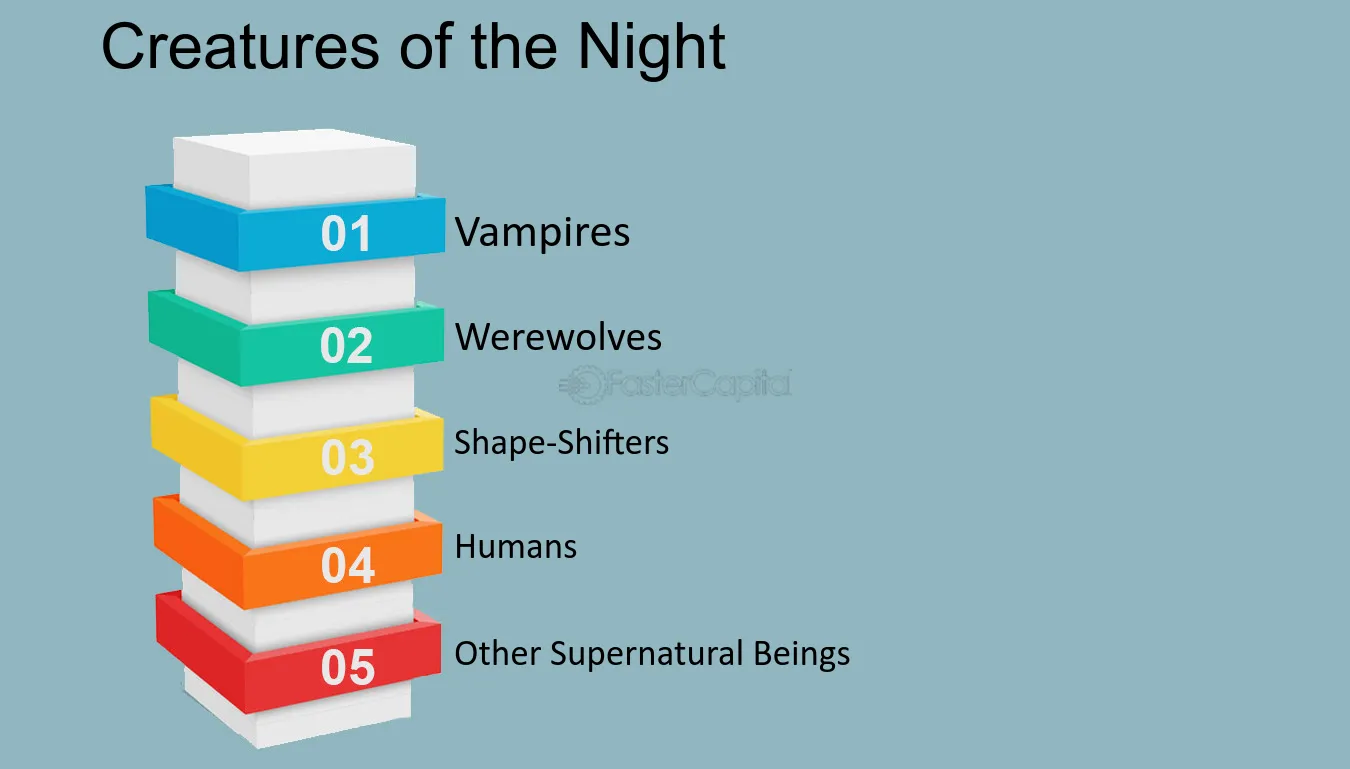 Creatures of the Night

01 Vampires

02 Werewolves

03 Shape-Shifters

04 Humans

05 Other Supernatural Beings

FasterCapital